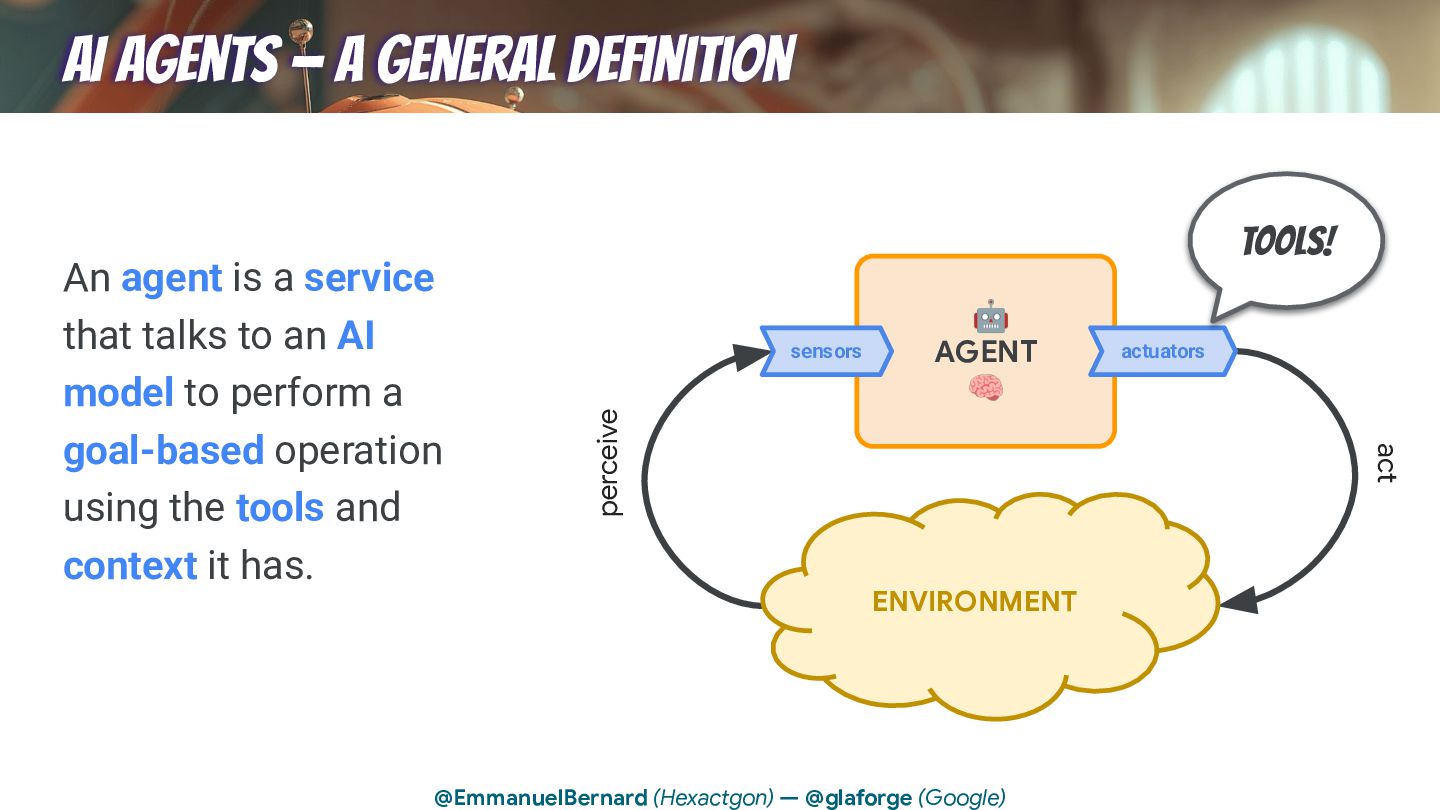 AI AGENTS — A GENERAL DEFINITION

An agent is a service that talks to an AI model to perform a goal-based operation using the tools and context it has.

TOOLS!

sensors

AGENT

actuators

perceive

act

ENVIRONMENT

@EmmanuelBernard (Hexactgon) — @glaforge (Google)